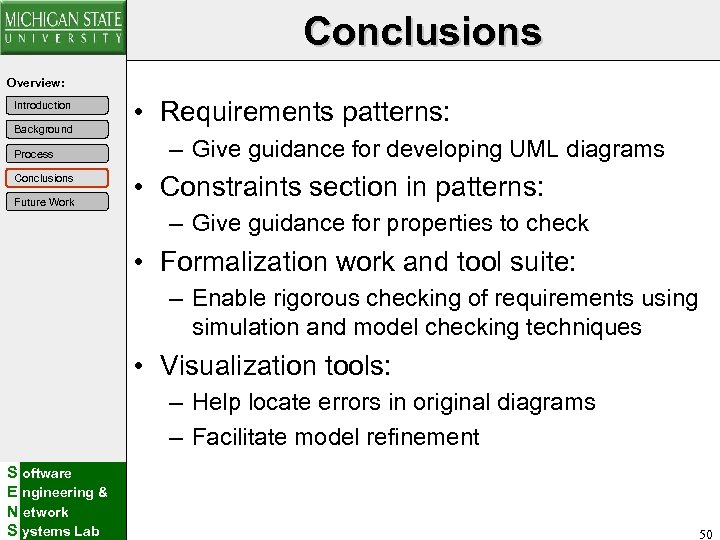 MICHIGAN STATE
UNIVERSITY

Conclusions

Overview:
Introduction
Background
Process
Conclusions
Future Work

• Requirements patterns:
– Give guidance for developing UML diagrams
• Constraints section in patterns:
– Give guidance for properties to check
• Formalization work and tool suite:
– Enable rigorous checking of requirements using simulation and model checking techniques
• Visualization tools:
– Help locate errors in original diagrams
– Facilitate model refinement

Software
Engineering &
Network
Systems Lab

50